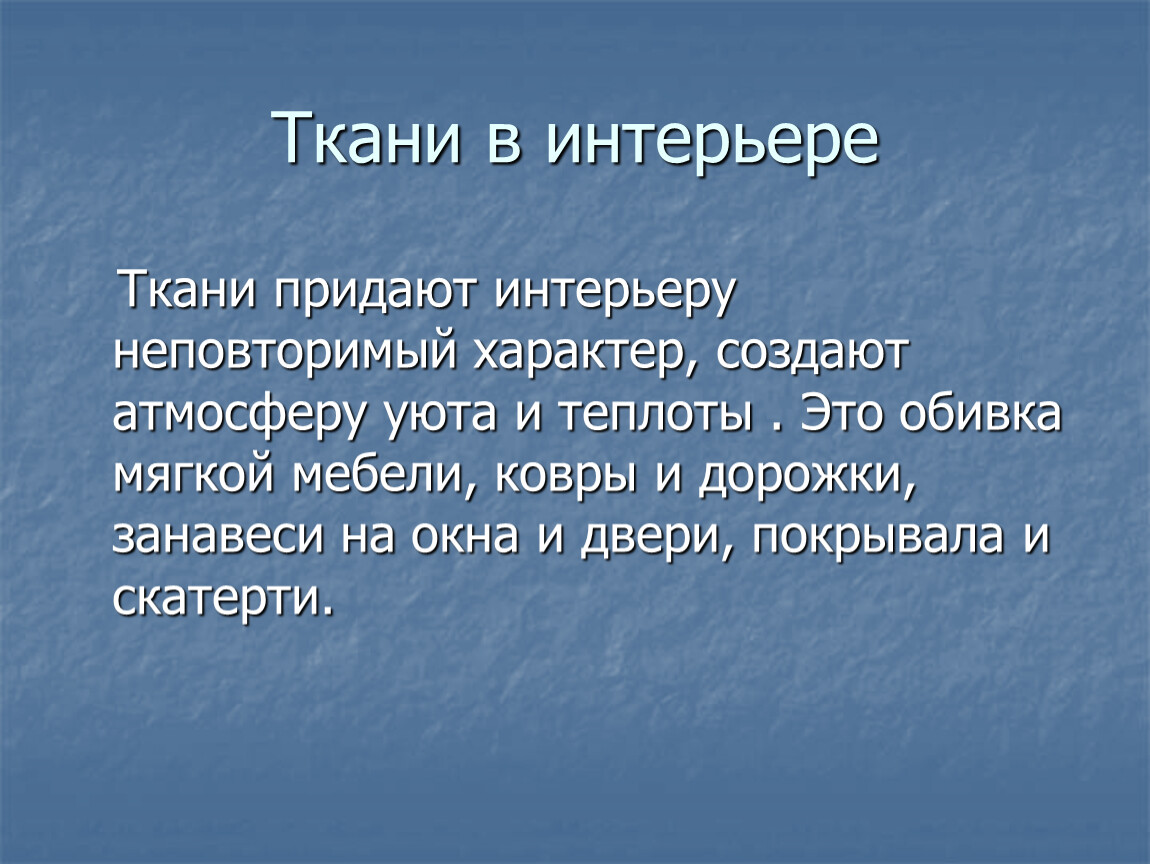 Ткани в интерьере

Ткани придают интерьеру неповторимый характер, создают атмосферу уюта и теплоты . Это обивка мягкой мебели, ковры и дорожки, занавеси на окна и двери, покрывала и скатерти.